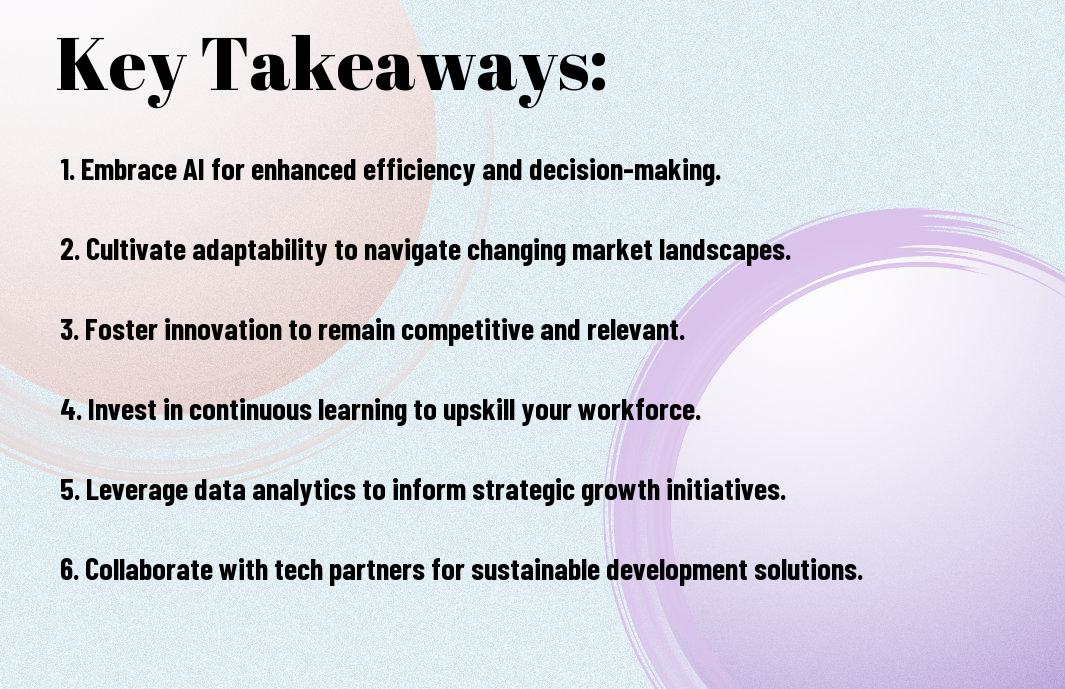 Key Takeaways:

1. Embrace AI for enhanced efficiency and decision-making.

2. Cultivate adaptability to navigate changing market landscapes.

3. Foster innovation to remain competitive and relevant.

4. Invest in continuous learning to upskill your workforce.

5. Leverage data analytics to inform strategic growth initiatives.

6. Collaborate with tech partners for sustainable development solutions.